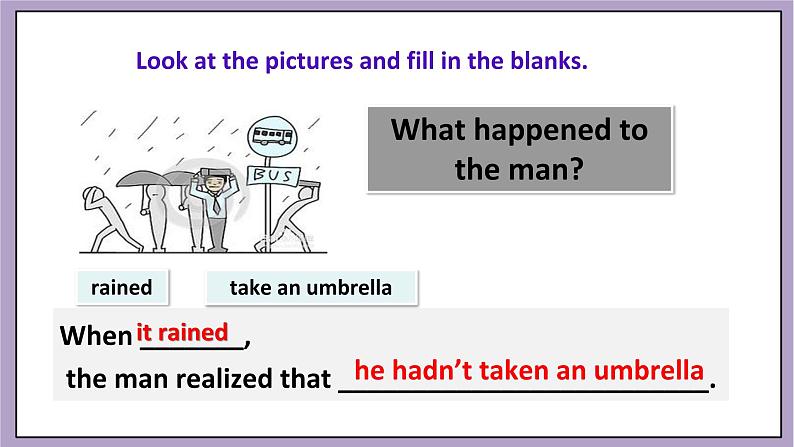 Look at the pictures and fill in the blanks.

BUS

What happened to the man?

rained

take an umbrella

When it rained,

the man realized that he hadn't taken an umbrella.